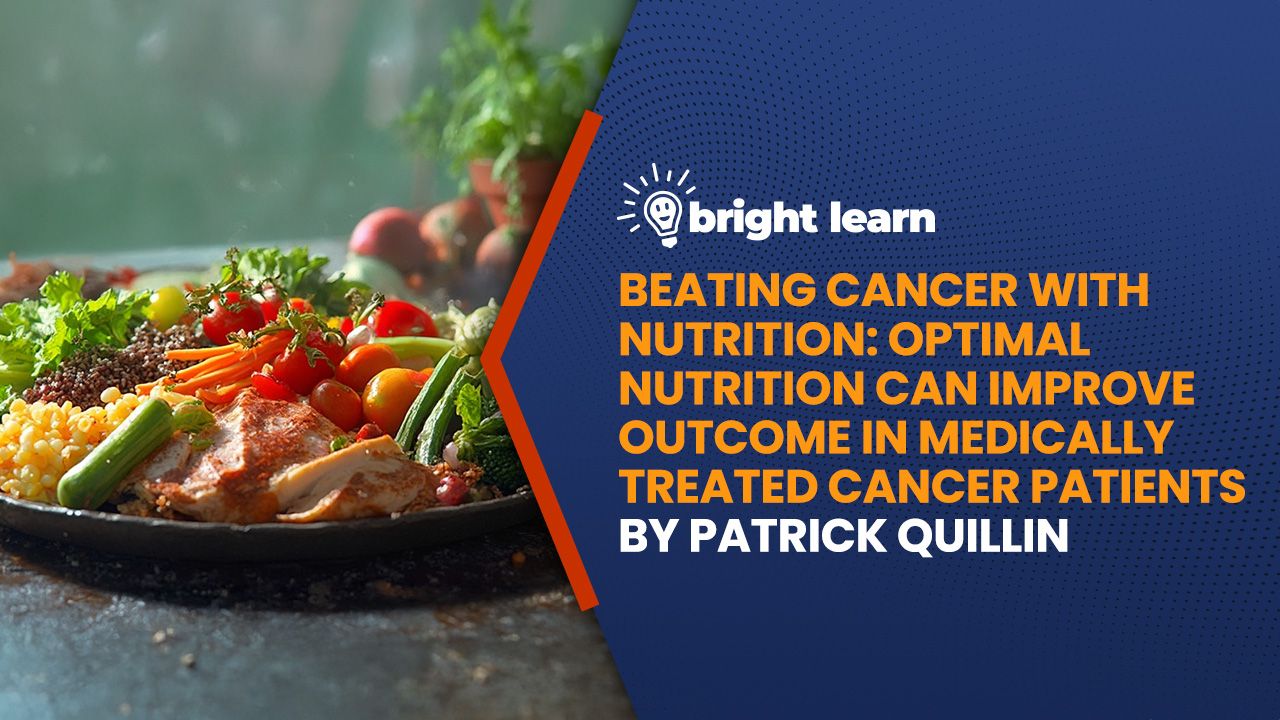 bright learn

BEATING CANCER WITH NUTRITION: OPTIMAL NUTRITION CAN IMPROVE OUTCOME IN MEDICALLY TREATED CANCER PATIENTS

BY PATRICK QUILLIN